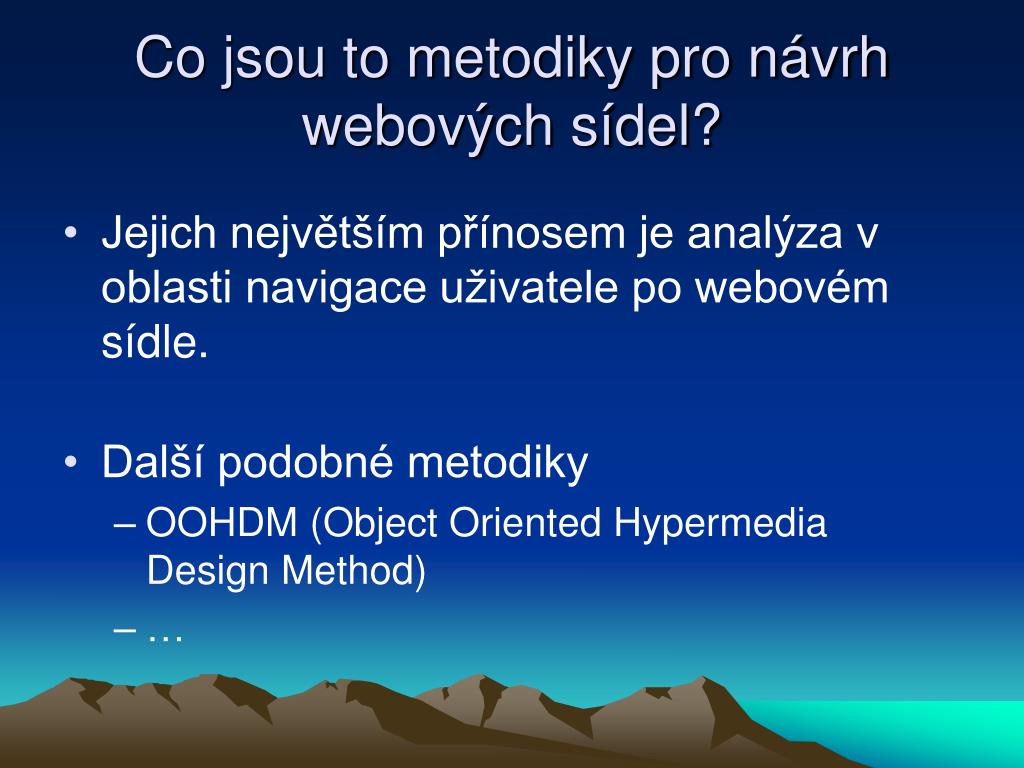 Co jsou to metodiky pro návrh webových sídel?

• Jejich největším přínosem je analýza v oblasti navigace uživatele po webovém sídle.

• Další podobné metodiky
– OOHDM (Object Oriented Hypermedia Design Method)
– …